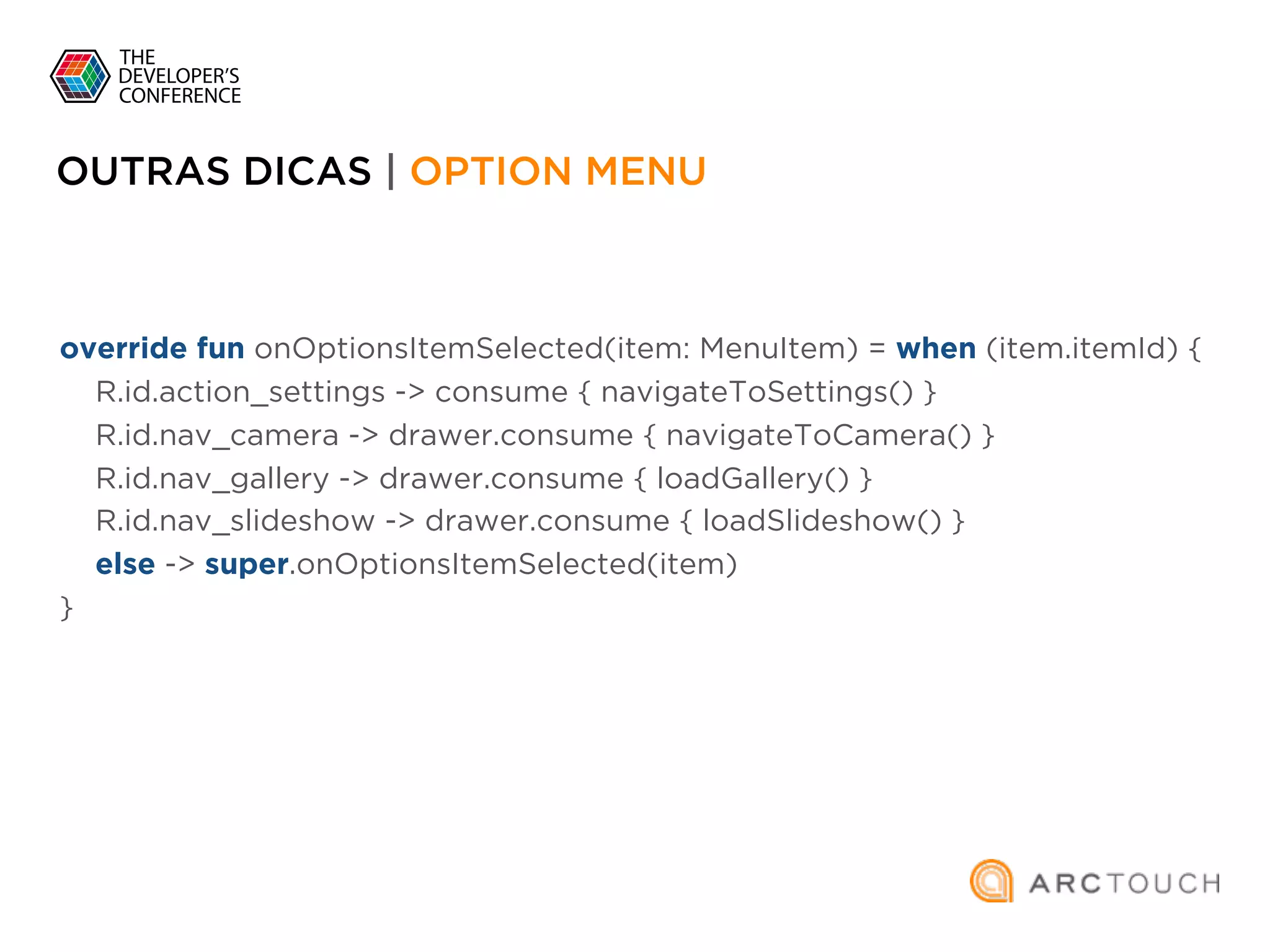 THE DEVELOPER'S CONFERENCE

OUTRAS DICAS | OPTION MENU

override fun onOptionsItemSelected(item: MenuItem) = when (item.itemId) {
R.id.action_settings -> consume { navigateToSettings() }
R.id.nav_camera -> drawer.consume { navigateToCamera() }
R.id.nav_gallery -> drawer.consume { loadGallery() }
R.id.nav_slideshow -> drawer.consume { loadSlideshow() }
else -> super.onOptionsItemSelected(item)
}

ARCTOUCH